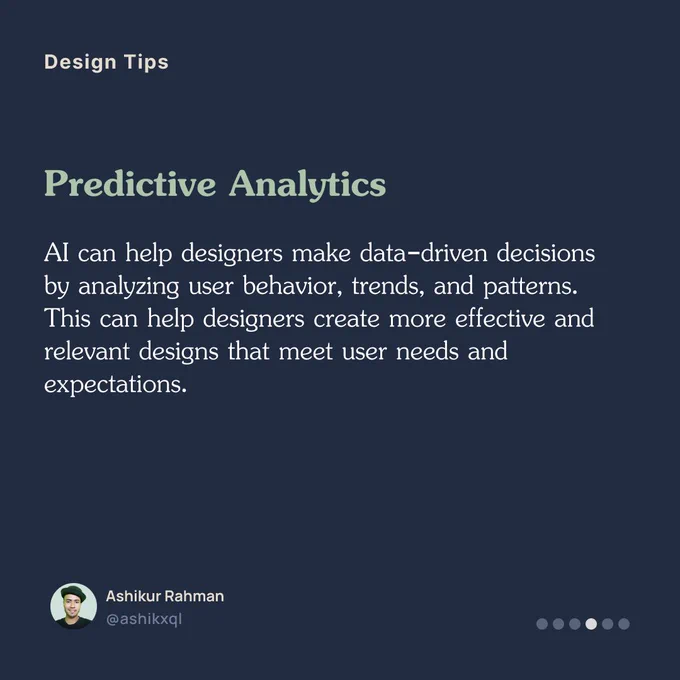 Design Tips

Predictive Analytics

AI can help designers make data-driven decisions by analyzing user behavior, trends, and patterns. This can help designers create more effective and relevant designs that meet user needs and expectations.

Ashikur Rahman
@ashikxql